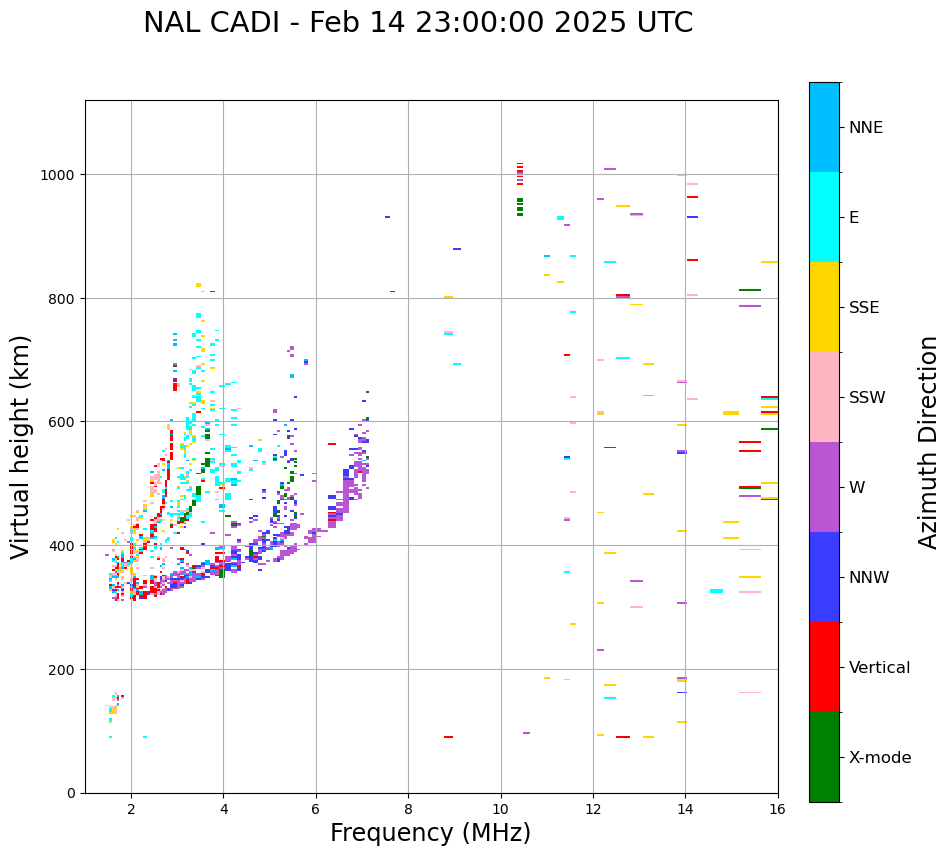 NAL CADI - Feb 14 23:00:00 2025 UTC

Virtual height (km)

1000
800
600
400
200
0

2
4
6
8
10
12
14
16

Frequency (MHz)

NNE
E
SSE
SSW
W
NNW
Vertical
X-mode

Azimuth Direction